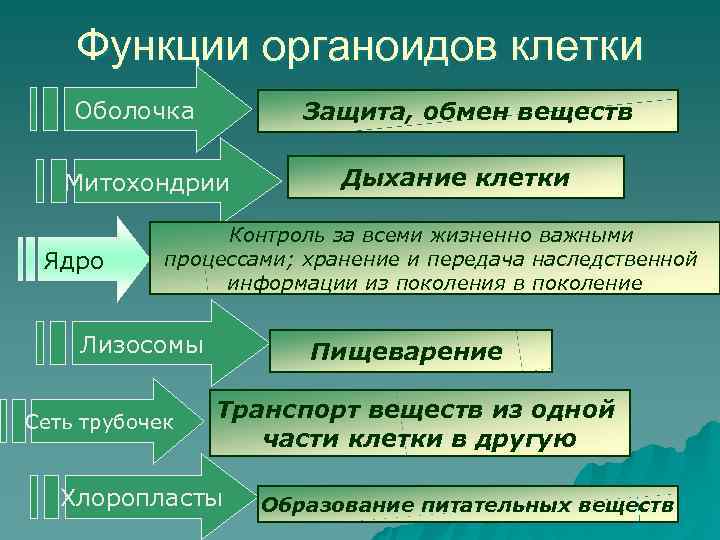 Функции органоидов клетки

Оболочка

Защита, обмен веществ

Митохондрии

Дыхание клетки

Ядро

Контроль за всеми жизненно важными процессами; хранение и передача наследственной информации из поколения в поколение

Лизосомы

Пищеварение

Сеть трубочек

Транспорт веществ из одной части клетки в другую

Хлоропласты

Образование питательных веществ